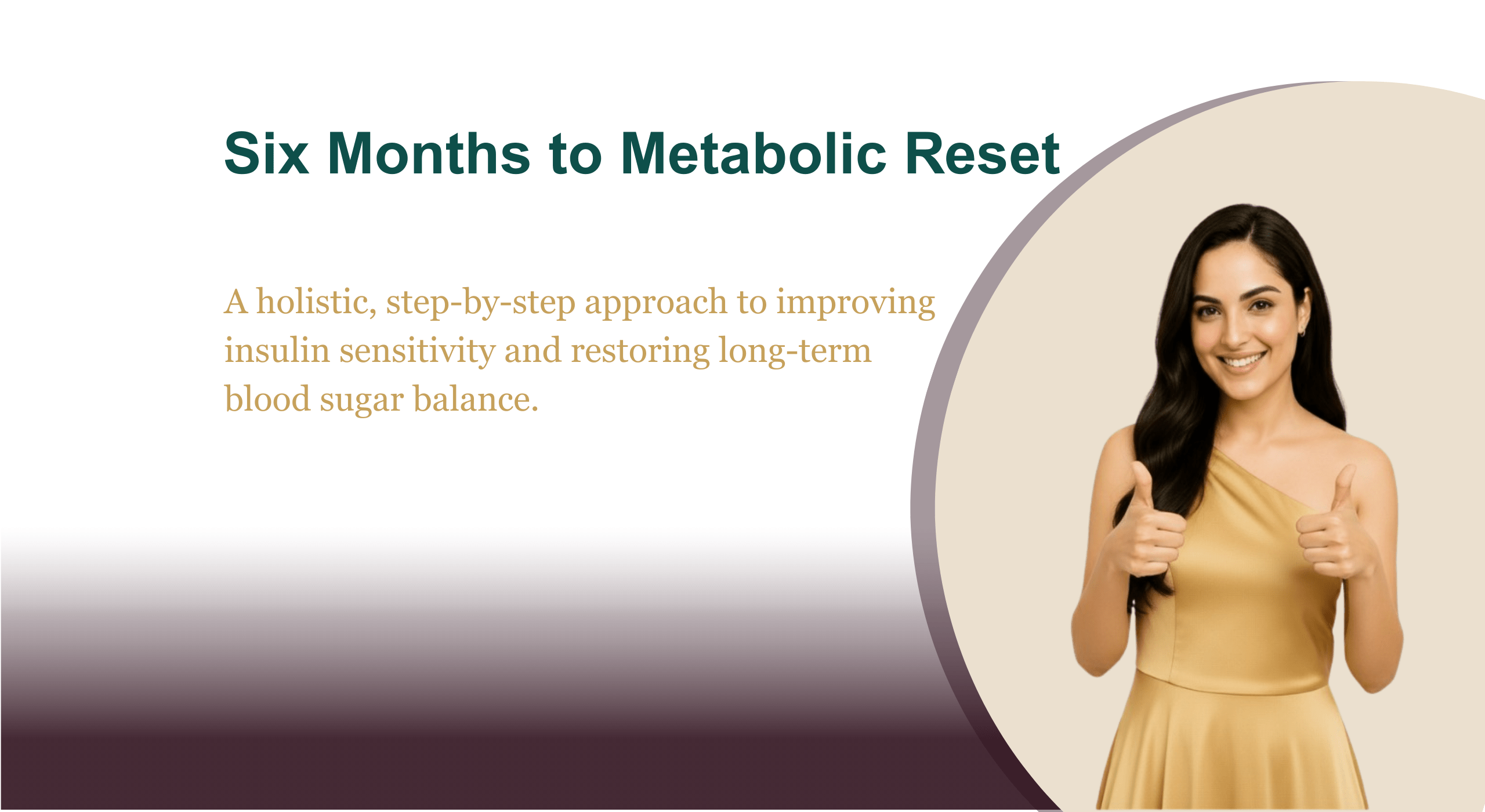 Six Months to Metabolic Reset

A holistic, step-by-step approach to improving insulin sensitivity and restoring long-term blood sugar balance.